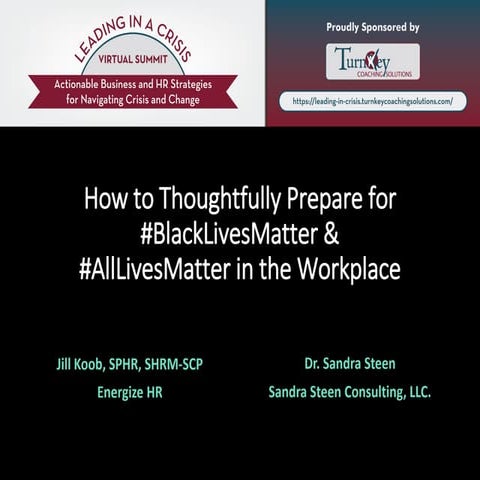 LEADING IN A CRISIS
VIRTUAL SUMMIT
Actionable Business and HR Strategies for Navigating Crisis and Change

Proudly Sponsored by
TurnKey
COACHING SOLUTIONS
https://leading-in-crisis.turnkeycoachingsolutions.com/

How to Thoughtfully Prepare for #BlackLivesMatter & #AllLivesMatter in the Workplace

Jill Koob, SPHR, SHRM-SCP
Energize HR

Dr. Sandra Steen
Sandra Steen Consulting, LLC.